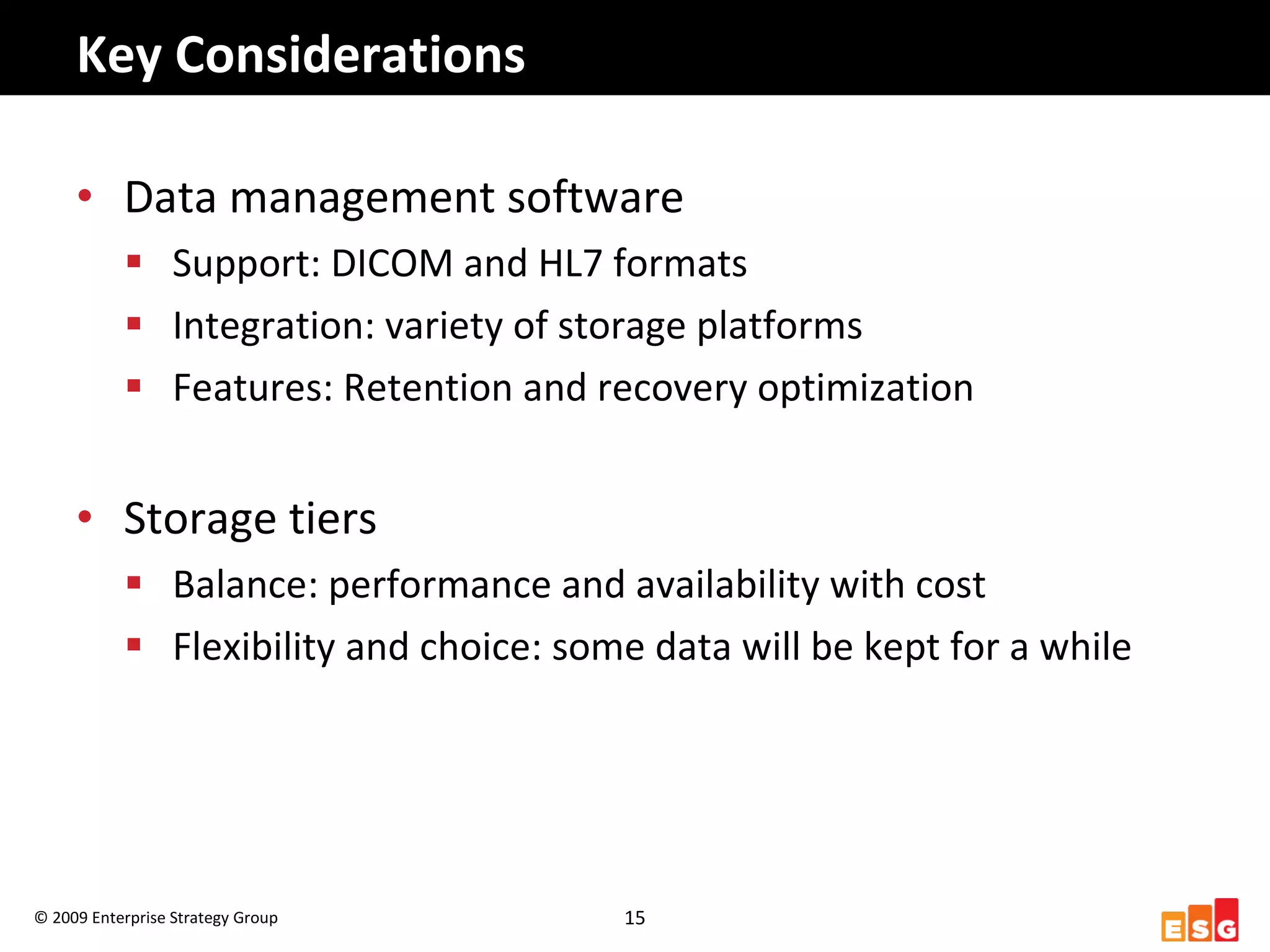 Key Considerations

• Data management software
▪ Support: DICOM and HL7 formats
▪ Integration: variety of storage platforms
▪ Features: Retention and recovery optimization

• Storage tiers
▪ Balance: performance and availability with cost
▪ Flexibility and choice: some data will be kept for a while

© 2009 Enterprise Strategy Group 15

ESG